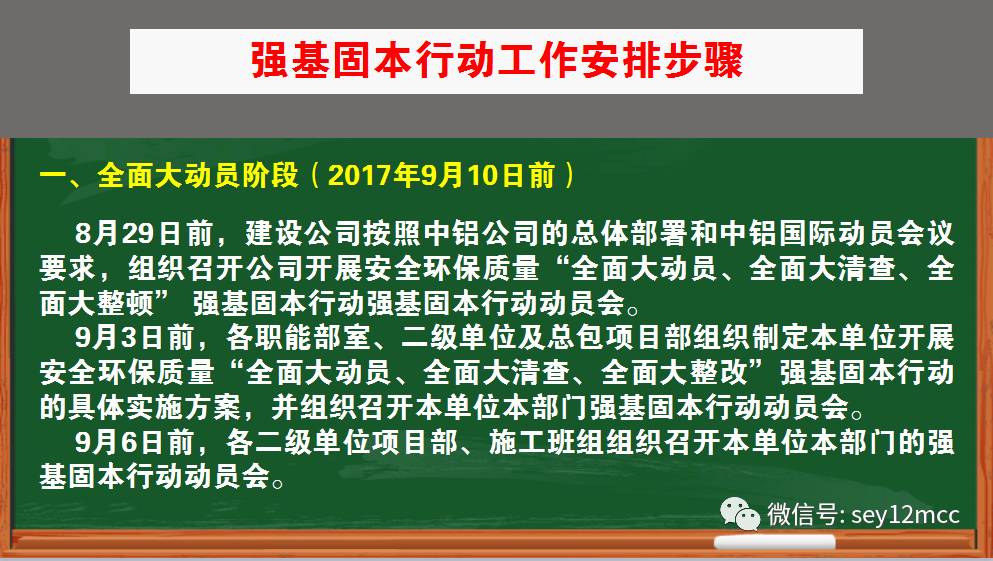 强基固本行动工作安排步骤

一、全面大动员阶段（2017年9月10日前）

8月29日前，建设公司按照中铝公司的总体部署和中铝国际动员会议要求，组织召开公司开展安全环保质量“全面大动员、全面大清查、全面大整顿” 强基固本行动强基固本行动动员会。

9月3日前，各职能部室、二级单位及总包项目部组织制定本单位开展安全环保质量“全面大动员、全面大清查、全面大整改”强基固本行动的具体实施方案，并组织召开本单位本部门强基固本行动动员会。

9月6日前，各二级单位项目部、施工班组组织召开本单位本部门的强基固本行动动员会。

微信号: sey12mcc